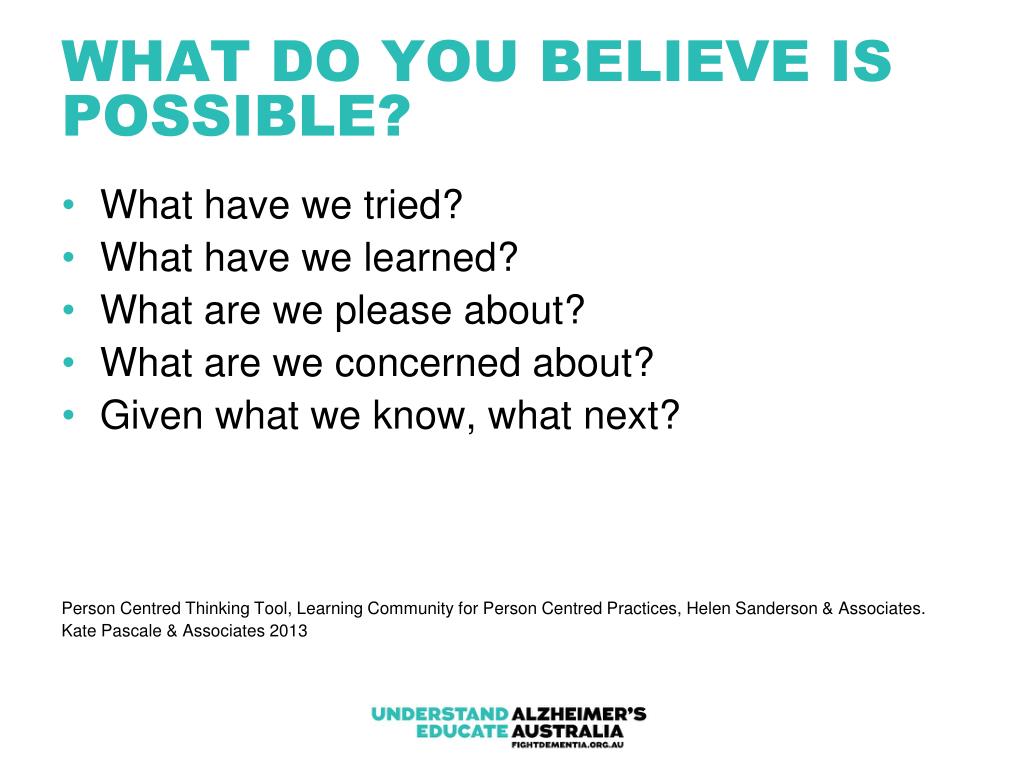 WHAT DO YOU BELIEVE IS POSSIBLE?

• What have we tried?
• What have we learned?
• What are we please about?
• What are we concerned about?
• Given what we know, what next?

Person Centred Thinking Tool, Learning Community for Person Centred Practices, Helen Sanderson & Associates.
Kate Pascale & Associates 2013

UNDERSTAND EDUCATE ALZHEIMER'S AUSTRALIA FIGHTDEMENTIA.ORG.AU